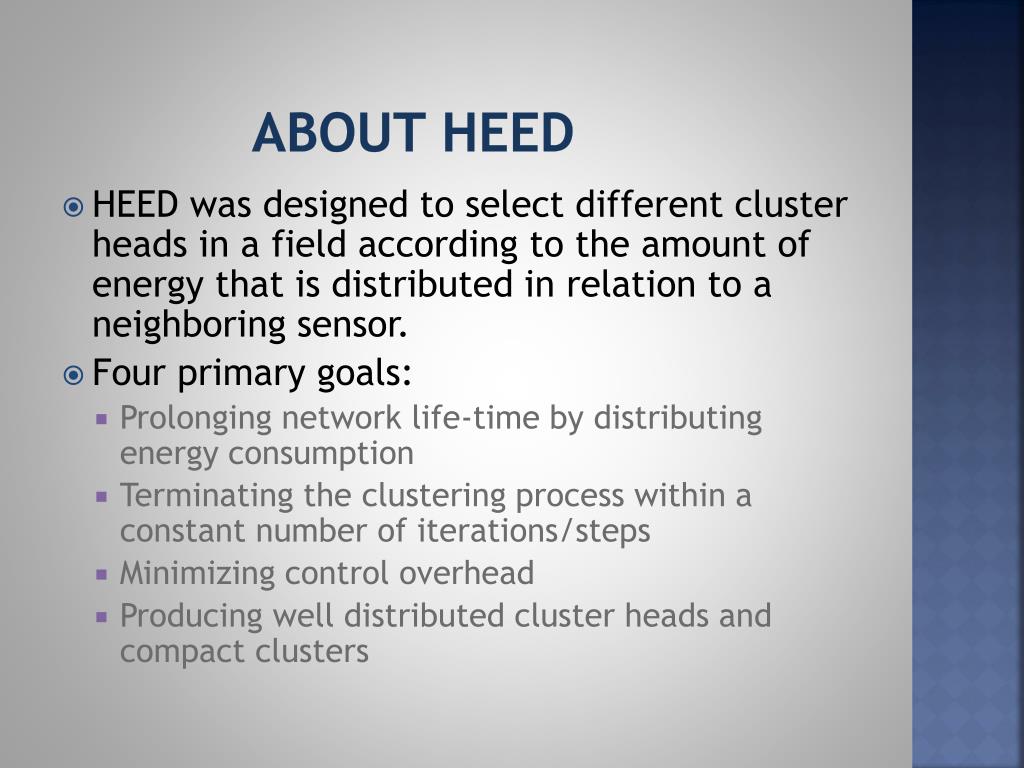 ABOUT HEED

HEED was designed to select different cluster heads in a field according to the amount of energy that is distributed in relation to a neighboring sensor.

Four primary goals:

Prolonging network life-time by distributing energy consumption

Terminating the clustering process within a constant number of iterations/steps

Minimizing control overhead

Producing well distributed cluster heads and compact clusters